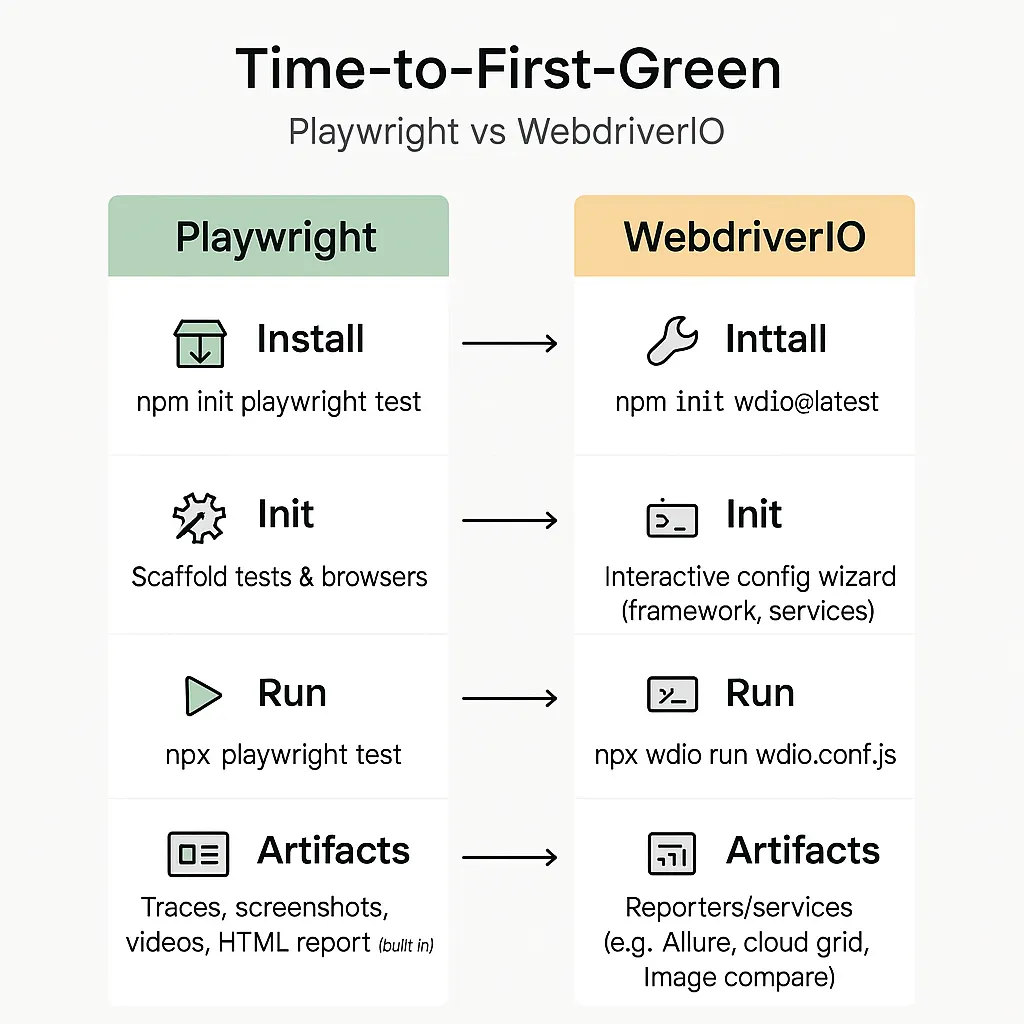 Time-to-First-Green
Playwright vs WebdriverIO

Playwright

Install
npm init playwright test

Init
Scaffold tests & browsers

Run
npx playwright test

Artifacts
Traces, screenshots, videos, HTML report (built in)

WebdriverIO

Inttall
npm init wdio@latest

Init
Interactive config wizard (framework, services)

Run
npx wdio run wdio.conf.js

Artifacts
Reporters/services (e.g. Allure, cloud grid, Image compare)